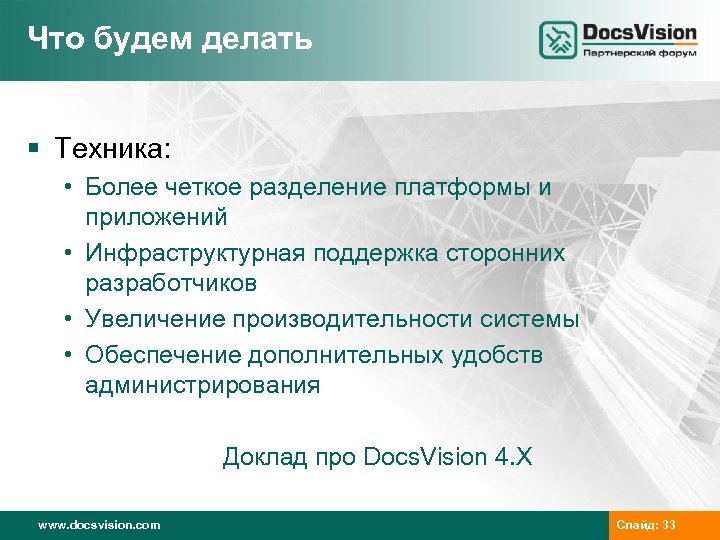 Что будем делать

DocsVision
Партнерский форум

▪ Техника:
• Более четкое разделение платформы и приложений
• Инфраструктурная поддержка сторонних разработчиков
• Увеличение производительности системы
• Обеспечение дополнительных удобств администрирования

Доклад про DocsVision 4.X

www.docsvision.com

Слайд: 33